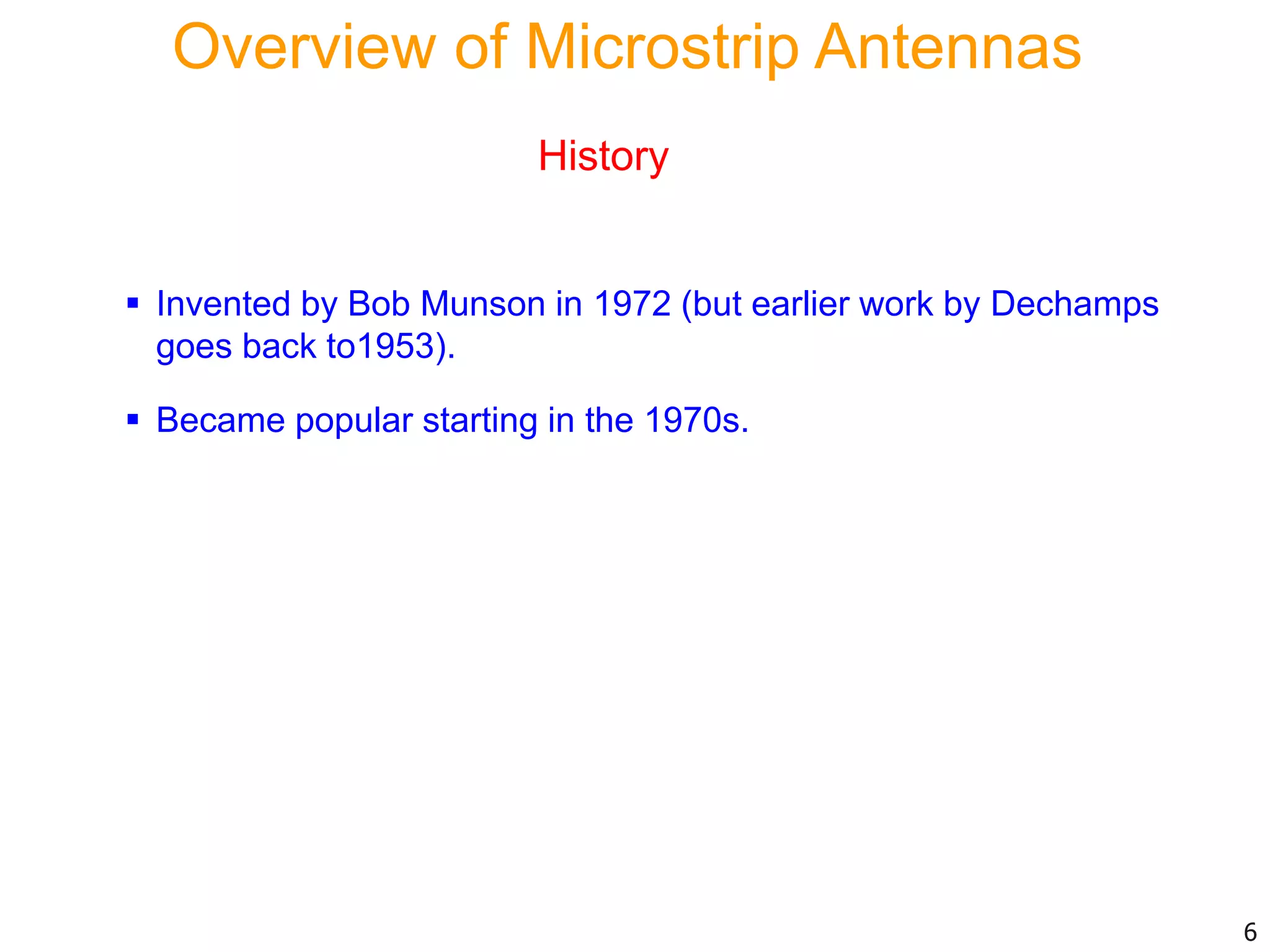 Overview of Microstrip Antennas

History

▪ Invented by Bob Munson in 1972 (but earlier work by Dechamps goes back to1953).

▪ Became popular starting in the 1970s.

6